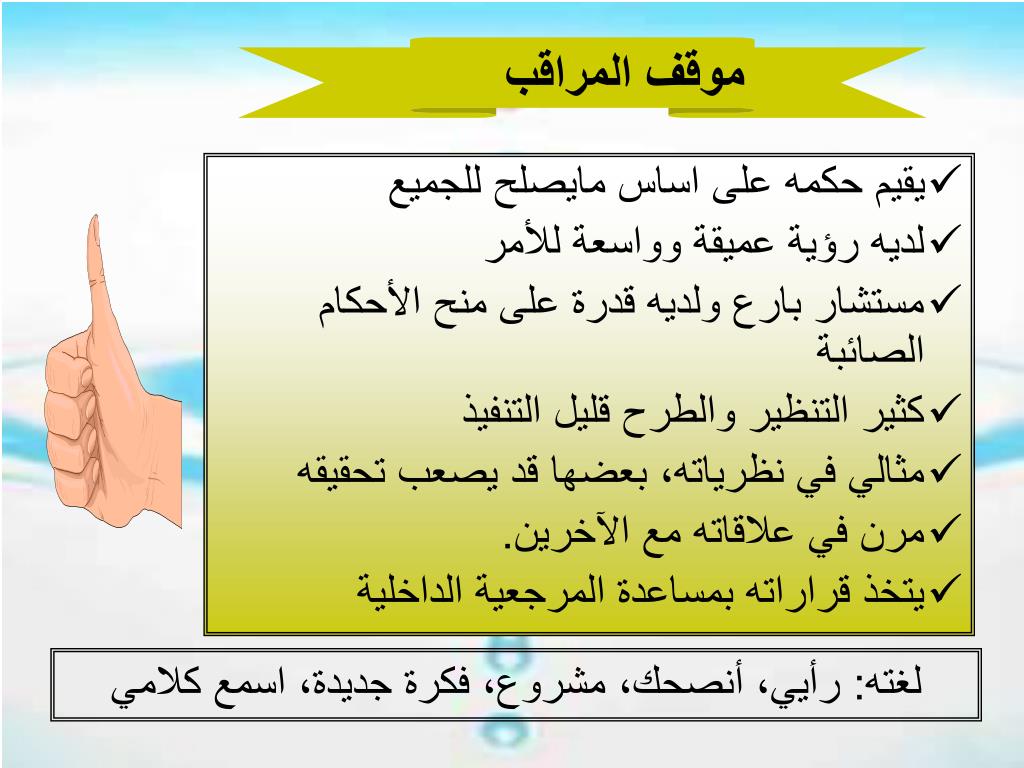 موقف المراقب

✓يقيم حكمه على اساس مايصلح للجميع

✓لديه رؤية عميقة وواسعة للأمر

✓مستشار بارع ولديه قدرة على منح الأحكام الصائبة

✓كثير التنظير والطرح قليل التنفيذ

✓مثالي في نظرياته، بعضها قد يصعب تحقيقه

✓مرن في علاقاته مع الآخرين.

✓يتخذ قراراته بمساعدة المرجعية الداخلية

لغته: رأيي، أنصحك، مشروع، فكرة جديدة، اسمع كلامي